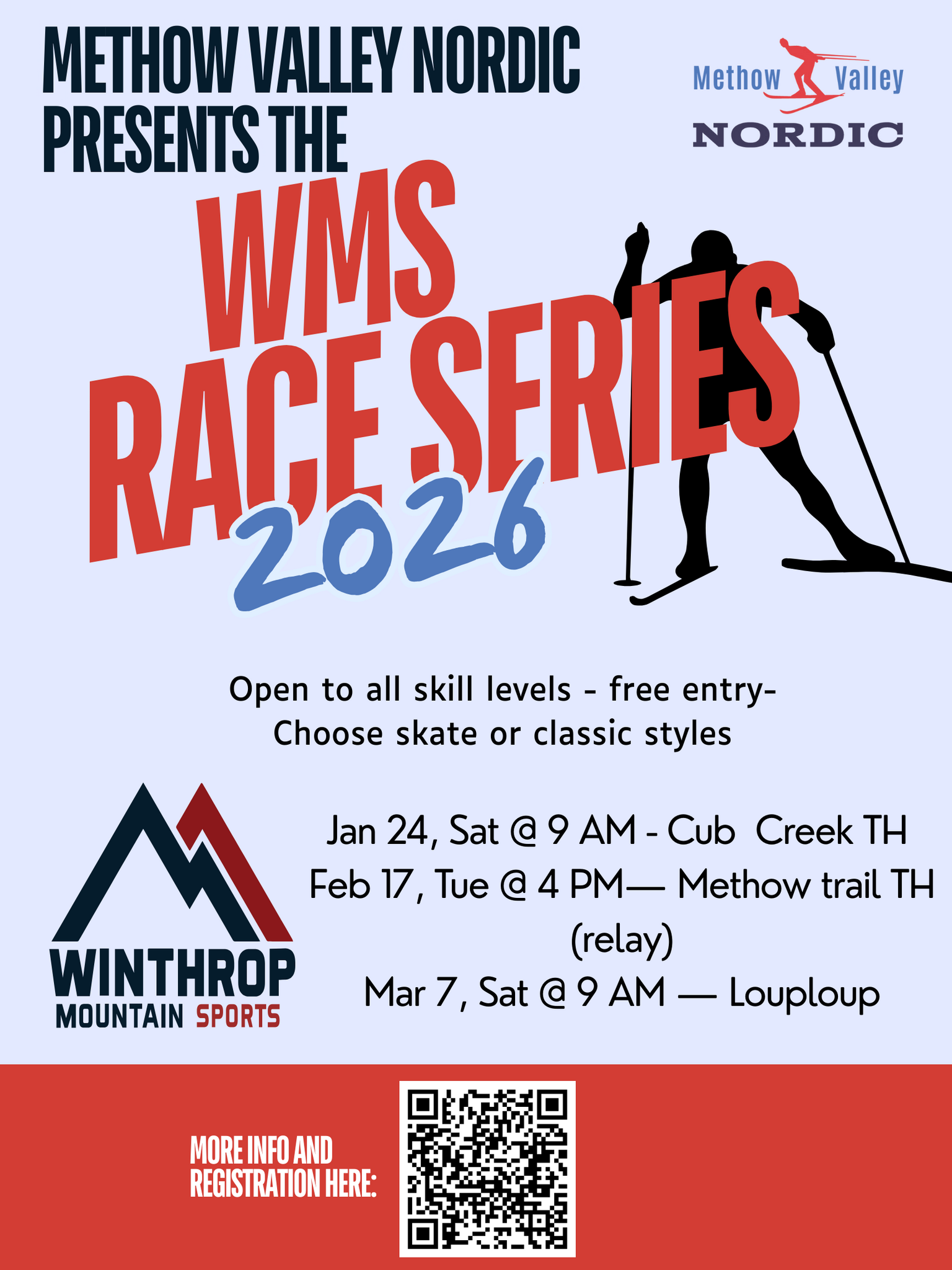 METHOW VALLEY NORDIC PRESENTS THE

Methow Valley NORDIC

WMS RACE SERIES 2026

Open to all skill levels - free entry-
Choose skate or classic styles

WINTHROP MOUNTAIN SPORTS

Jan 24, Sat @ 9 AM - Cub Creek TH
Feb 17, Tue @ 4 PM— Methow trail TH (relay)
Mar 7, Sat @ 9 AM — Louploup

MORE INFO AND REGISTRATION HERE: